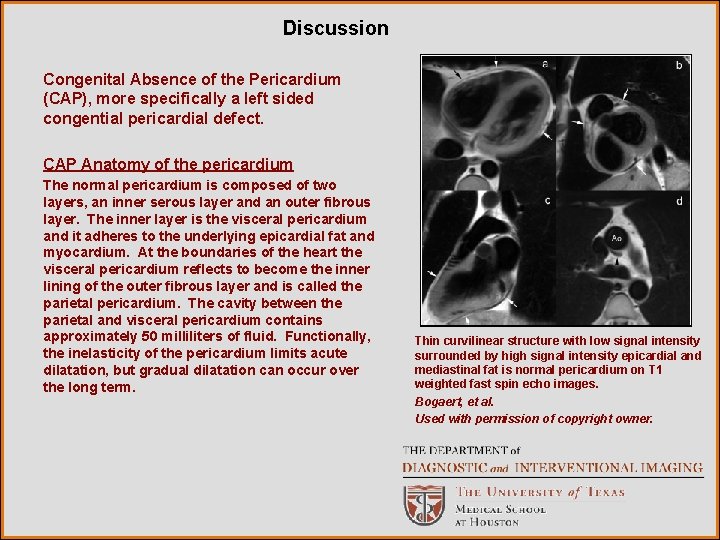 Discussion

Congenital Absence of the Pericardium (CAP), more specifically a left sided congential pericardial defect.

CAP Anatomy of the pericardium

The normal pericardium is composed of two layers, an inner serous layer and an outer fibrous layer. The inner layer is the visceral pericardium and it adheres to the underlying epicardial fat and myocardium. At the boundaries of the heart the visceral pericardium reflects to become the inner lining of the outer fibrous layer and is called the parietal pericardium. The cavity between the parietal and visceral pericardium contains approximately 50 milliliters of fluid. Functionally, the inelasticity of the pericardium limits acute dilatation, but gradual dilatation can occur over the long term.

a

b

c

d

Ao

Thin curvilinear structure with low signal intensity surrounded by high signal intensity epicardial and mediastinal fat is normal pericardium on T1 weighted fast spin echo images.

Bogaert, et al.

Used with permission of copyright owner.

THE DEPARTMENT of
DIAGNOSTIC and INTERVENTIONAL IMAGING

THE UNIVERSITY of TEXAS
MEDICAL SCHOOL
AT HOUSTON